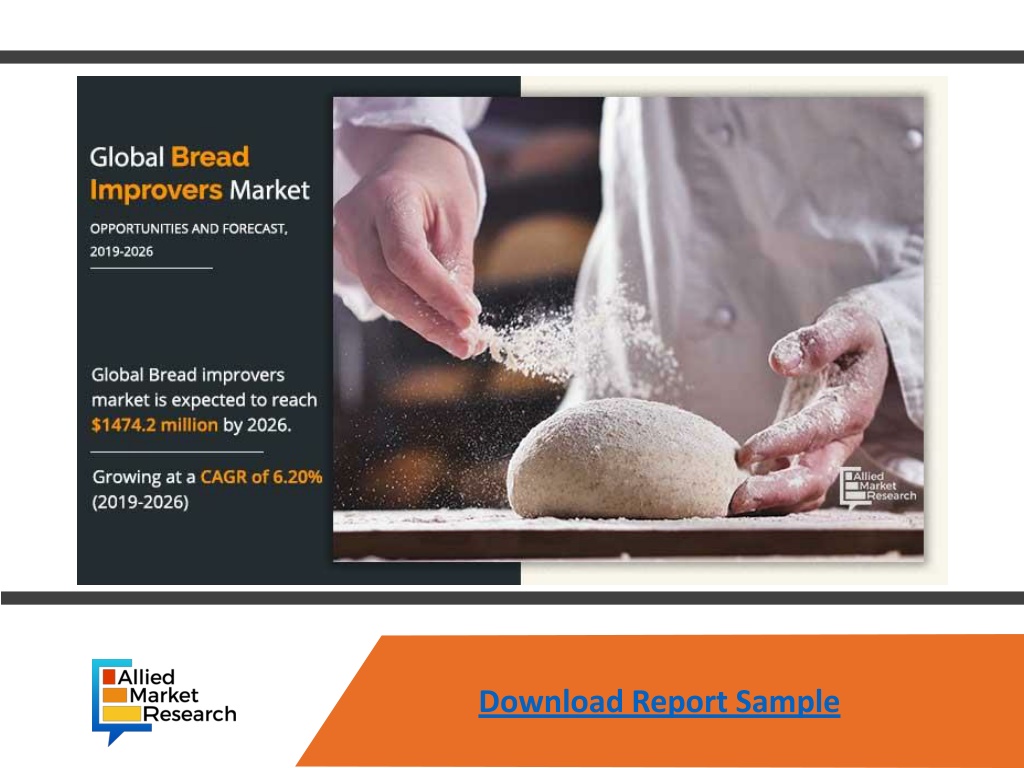 Global Bread Improvers Market

OPPORTUNITIES AND FORECAST, 2019-2026

Global Bread improvers market is expected to reach $1474.2 million by 2026.

Growing at a CAGR of 6.20% (2019-2026)

Allied Market Research

Allied Market Research

Download Report Sample